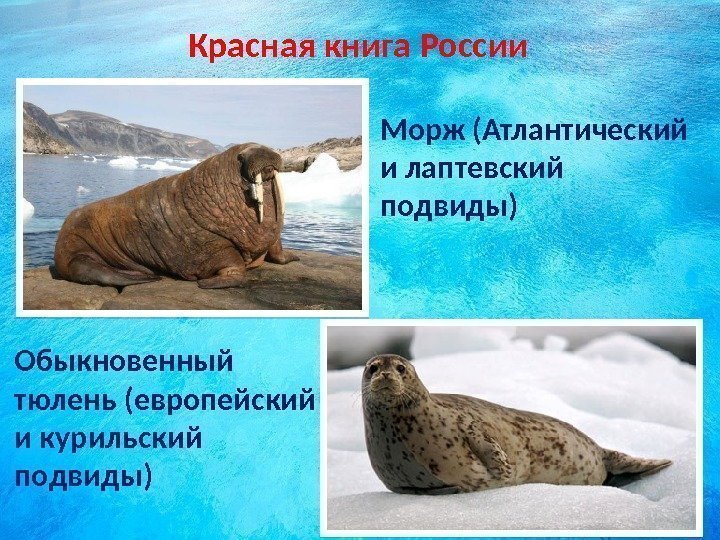 Красная книга России

Морж (Атлантический и лаптевский подвиды)

Обыкновенный тюлень (европейский и курильский подвиды)